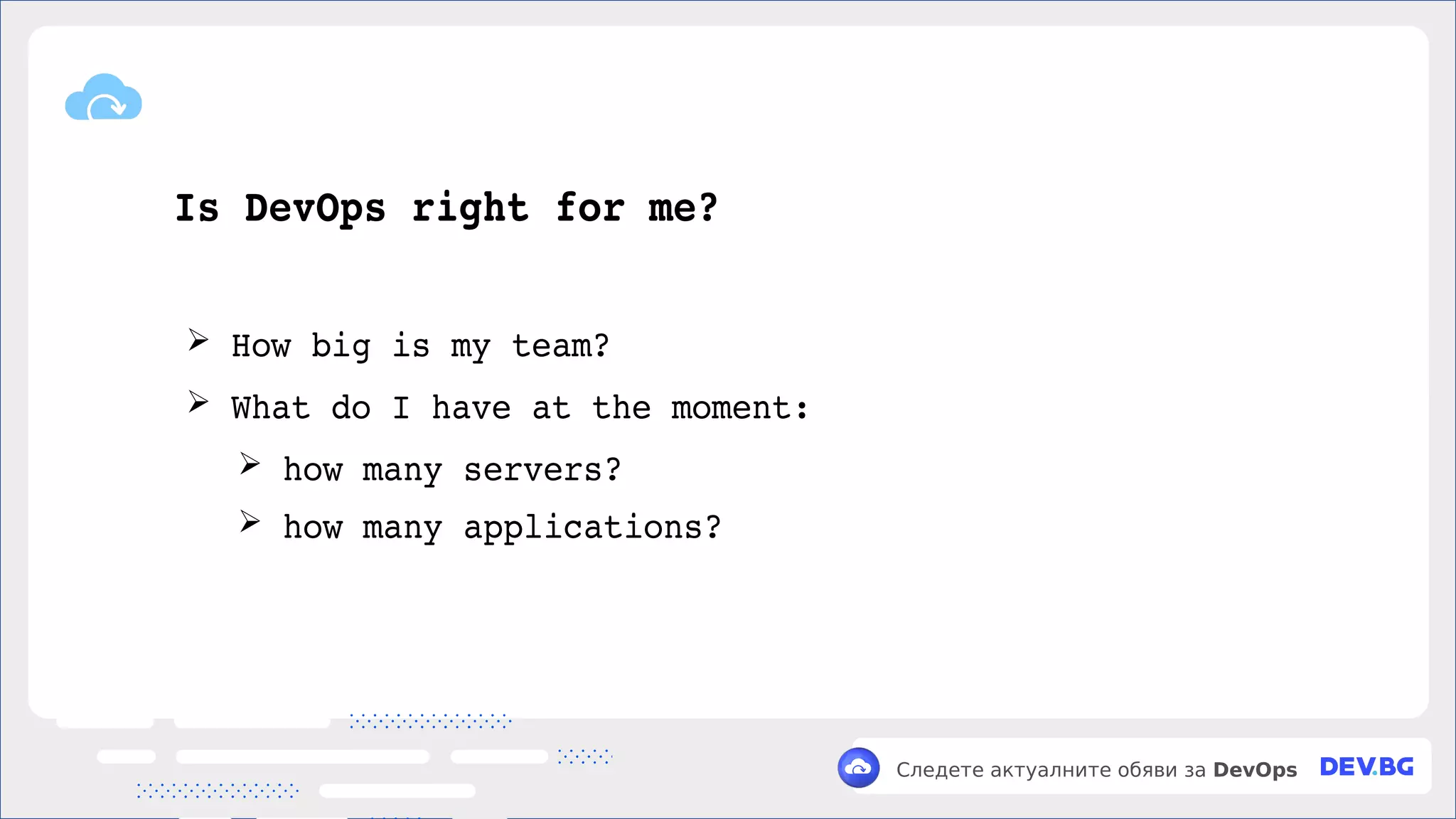 Is DevOps right for me?

➢ How big is my team?

➢ What do I have at the moment:

➢ how many servers?

➢ how many applications?

Следете актуалните обяви за DevOps DEV.BG